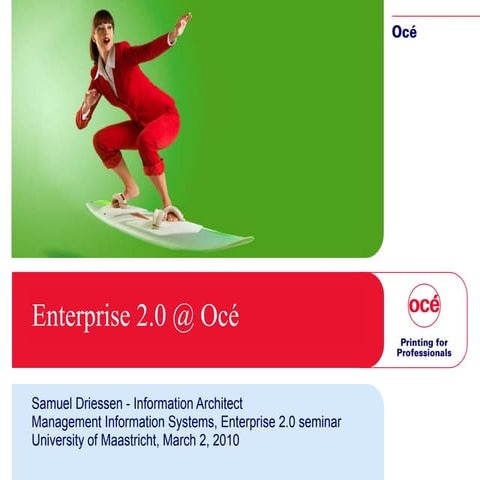 Océ

Enterprise 2.0 @ Océ

océ

Printing for Professionals

Samuel Driessen - Information Architect
Management Information Systems, Enterprise 2.0 seminar
University of Maastricht, March 2, 2010